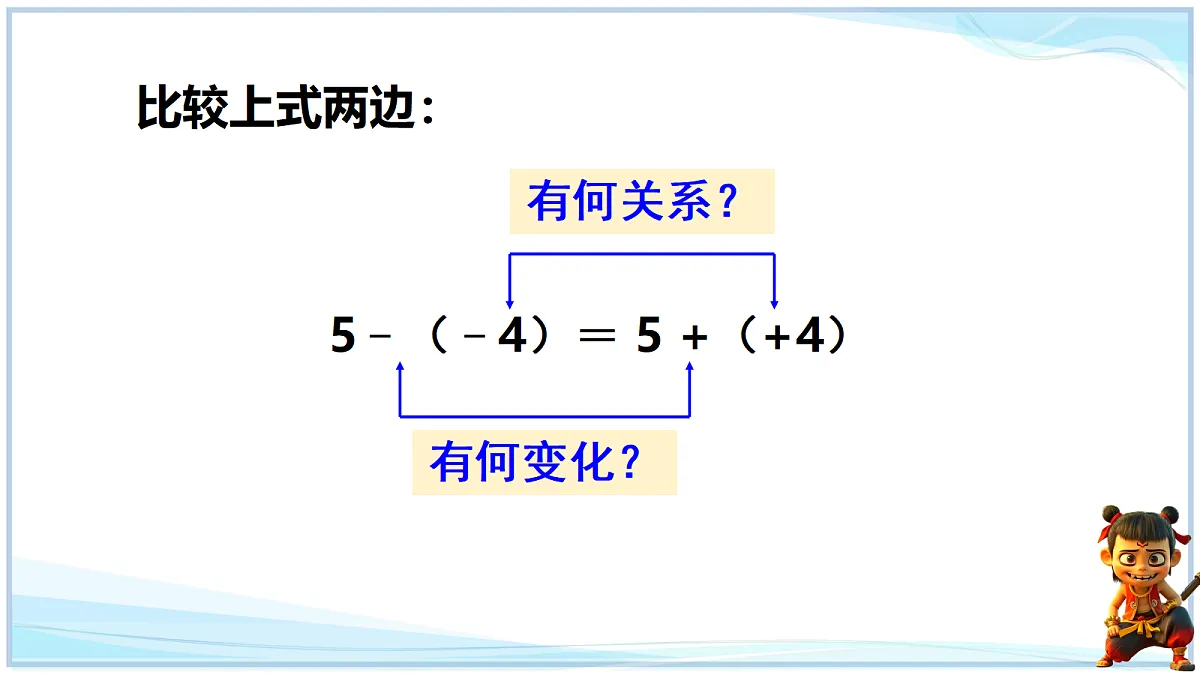 比较上式两边：

有何关系？

$5-(-4)=5+(+4)$

有何变化？